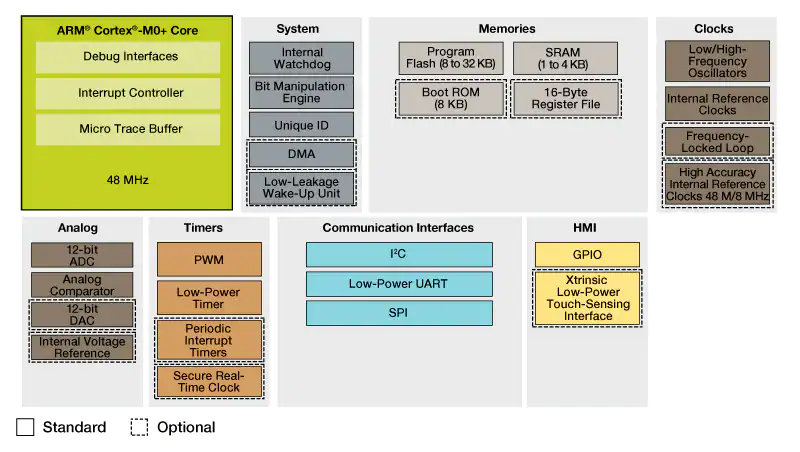 ARM® Cortex®-M0+ Core

Debug Interfaces

Interrupt Controller

Micro Trace Buffer

48 MHz

System

Internal Watchdog

Bit Manipulation Engine

Unique ID

DMA

Low-Leakage Wake-Up Unit

Memories

Program Flash (8 to 32 KB)

SRAM (1 to 4 KB)

Boot ROM (8 KB)

16-Byte Register File

Clocks

Low/High-Frequency Oscillators

Internal Reference Clocks

Frequency-Locked Loop

High Accuracy Internal Reference Clocks 48 M/8 MHz

Analog

12-bit ADC

Analog Comparator

12-bit DAC

Internal Voltage Reference

Timers

PWM

Low-Power Timer

Periodic Interrupt Timers

Secure Real-Time Clock

Communication Interfaces

I²C

Low-Power UART

SPI

HMI

GPIO

Xtrinsic Low-Power Touch-Sensing Interface

Standard

Optional